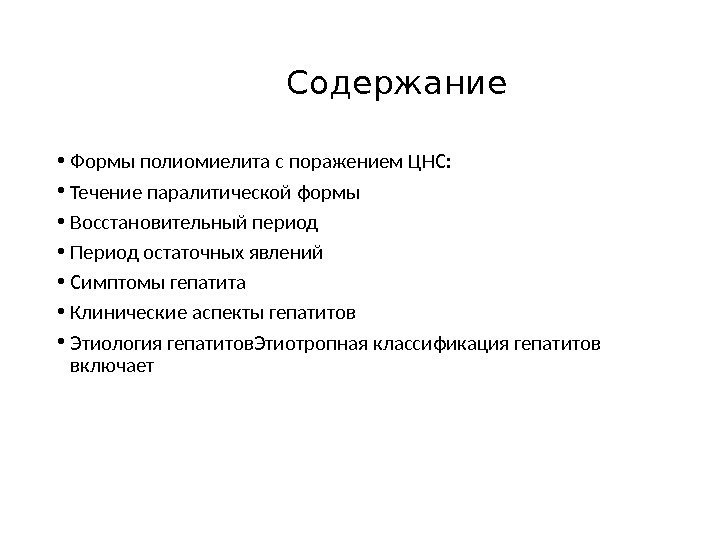 Содержание

• Формы полиомиелита с поражением ЦНС:
• Течение паралитической формы
• Восстановительный период
• Период остаточных явлений
• Симптомы гепатита
• Клинические аспекты гепатитов
• Этиология гепатитовЭтиотропная классификация гепатитов включает